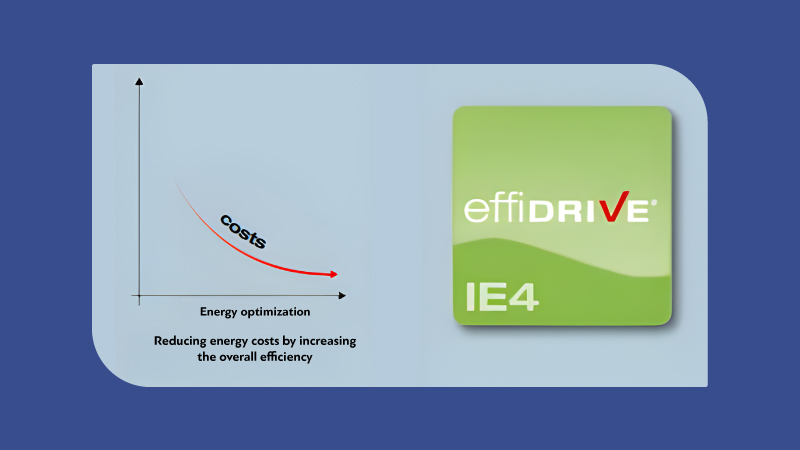 costs

Energy optimization

Reducing energy costs by increasing the overall efficiency

effiDRIVE®

IE4